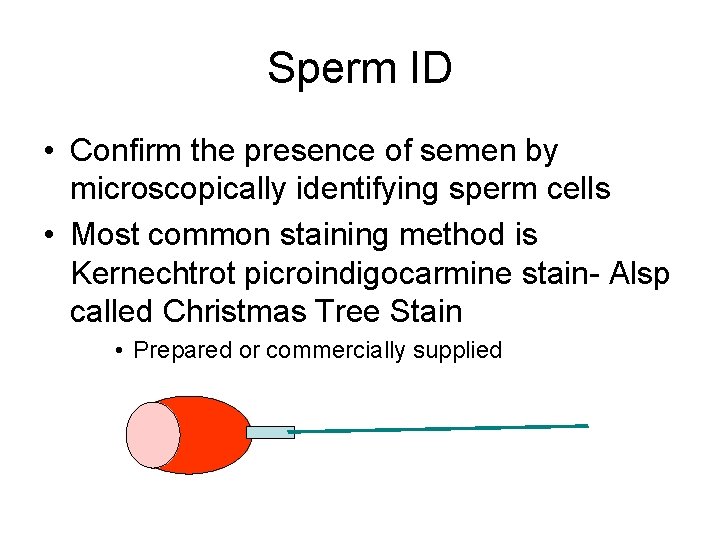 Sperm ID

• Confirm the presence of semen by microscopically identifying sperm cells

• Most common staining method is Kernechtrot picroindigocarmine stain- Alsp called Christmas Tree Stain

• Prepared or commercially supplied